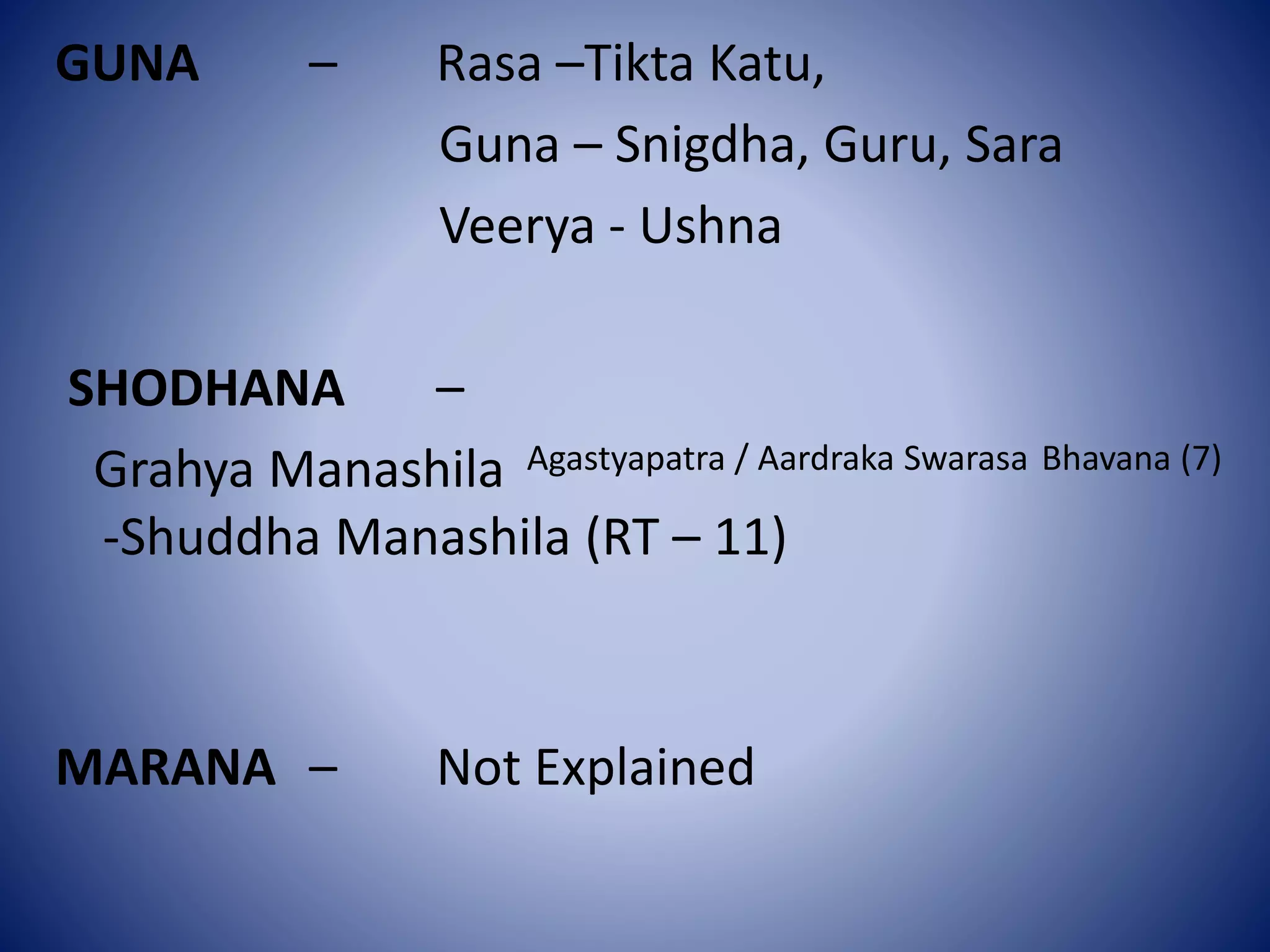 GUNA – Rasa –Tikta Katu,

Guna – Snigdha, Guru, Sara

Veerya - Ushna

SHODHANA –

Grahya Manashila Agastyapatra / Aardraka Swarasa Bhavana (7)

-Shuddha Manashila (RT – 11)

MARANA – Not Explained